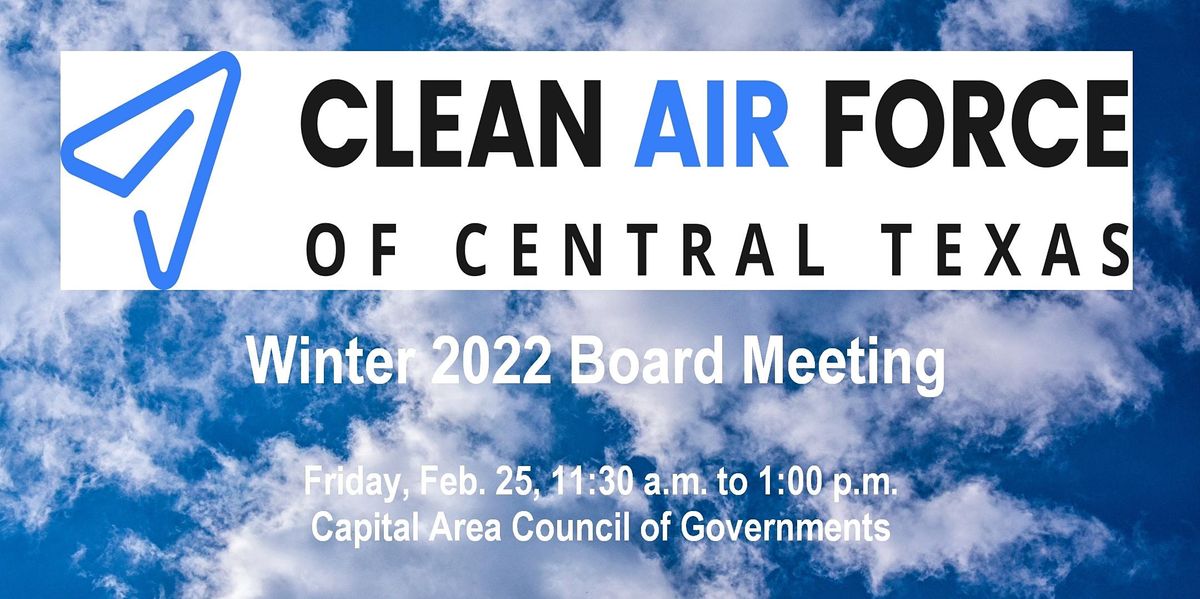 CLEAN AIR FORCE
OF CENTRAL TEXAS

Winter 2022 Board Meeting

Friday, Feb. 25, 11:30 a.m. to 1:00 p.m.
Capital Area Council of Governments